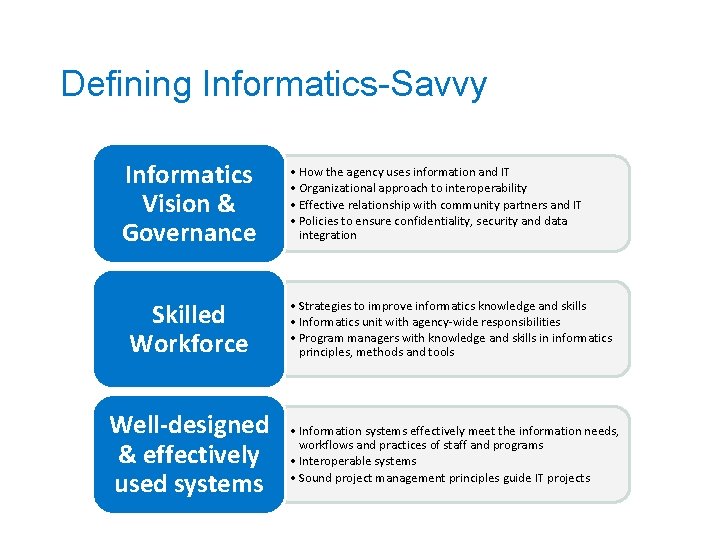 Defining Informatics-Savvy

Informatics Vision & Governance

• How the agency uses information and IT
• Organizational approach to interoperability
• Effective relationship with community partners and IT
• Policies to ensure confidentiality, security and data integration

Skilled Workforce

• Strategies to improve informatics knowledge and skills
• Informatics unit with agency-wide responsibilities
• Program managers with knowledge and skills in informatics principles, methods and tools

Well-designed & effectively used systems

• Information systems effectively meet the information needs, workflows and practices of staff and programs
• Interoperable systems
• Sound project management principles guide IT projects